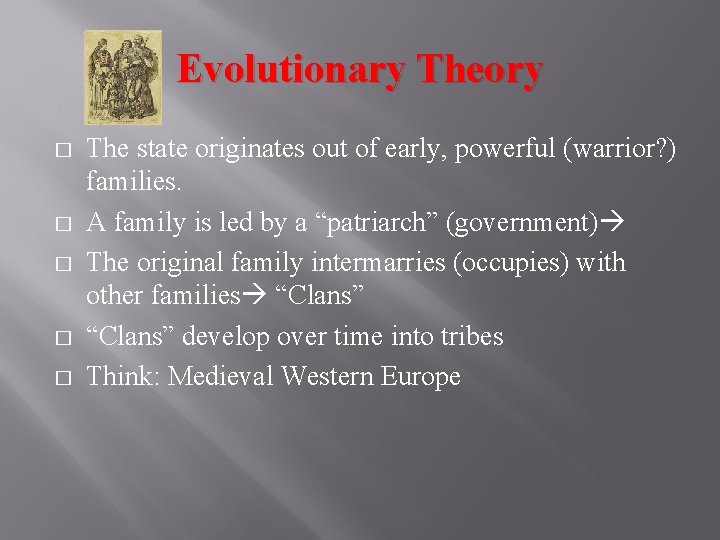 Evolutionary Theory

□ The state originates out of early, powerful (warrior?) families.
□ A family is led by a “patriarch” (government)→
□ The original family intermarries (occupies) with other families→ “Clans”
□ “Clans” develop over time into tribes
□ Think: Medieval Western Europe